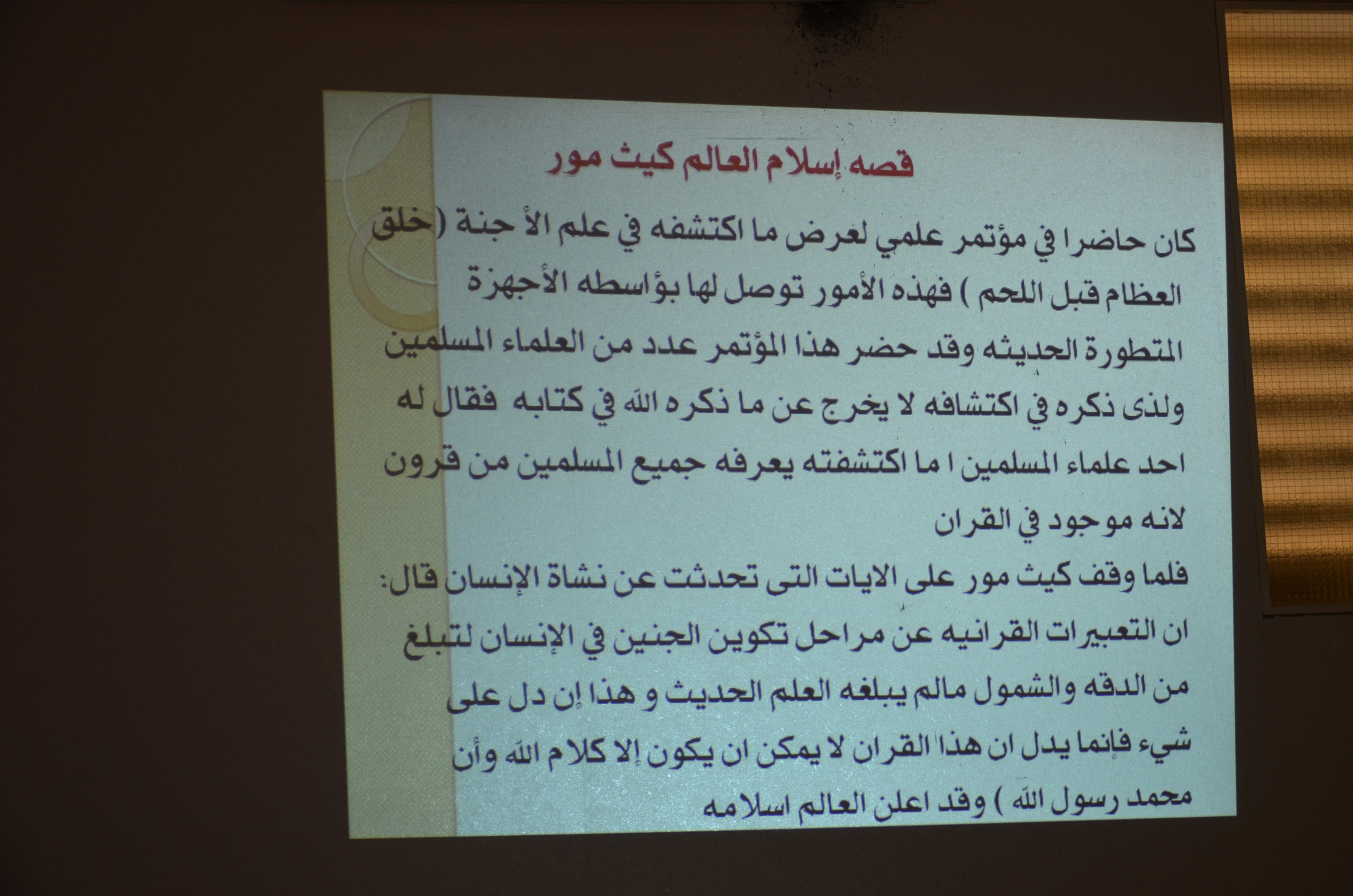 قصه إسلام العالم كيث مور

كان حاضرا في مؤتمر علمي لعرض ما اكتشفه في علم الأ جنة (خلق العظام قبل اللحم ) فهذه الأمور توصل لها بؤاسطه الأجهزة المتطورة الحديثه وقد حضر هذا المؤتمر عدد من العلماء المسلمين ولذى ذكره في اكتشافه لا يخرج عن ما ذكره الله في كتابه فقال له احد علماء المسلمين ا ما اكتشفته يعرفه جميع المسلمين من قرون لانه موجود في القران

فلما وقف كيث مور على الايات التى تحدثت عن نشاة الإنسان قال: ان التعبيرات القرانيه عن مراحل تكوين الجنين في الإنسان لتبلغ من الدقه والشمول مالم يبلغه العلم الحديث و هذا إن دل على شيء فإنما يدل ان هذا القران لا يمكن ان يكون إلا كلام الله وأن محمد رسول الله ) وقد اعلن العالم اسلامه